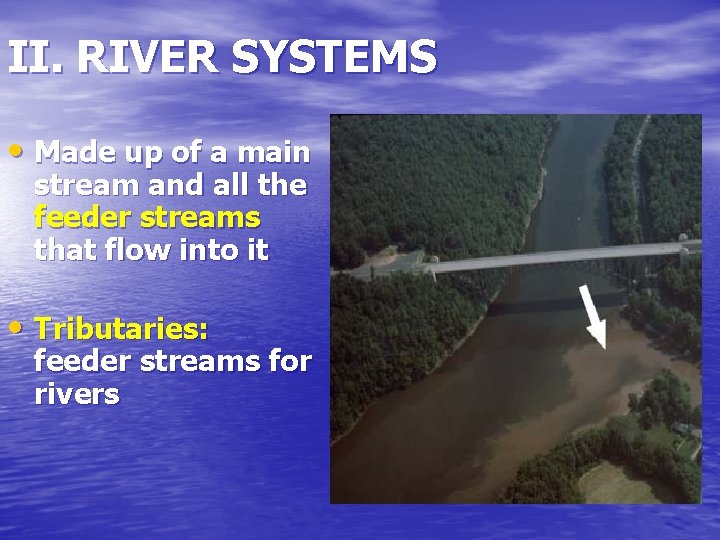 II. RIVER SYSTEMS

• Made up of a main stream and all the feeder streams that flow into it

• Tributaries: feeder streams for rivers